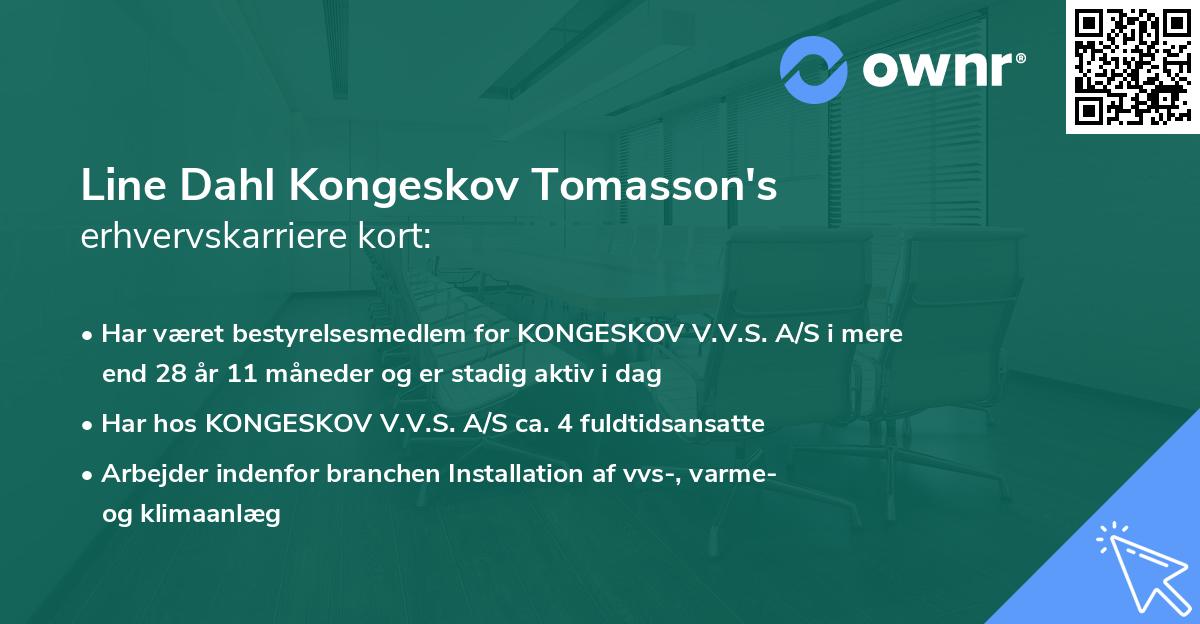 ownr®

Line Dahl Kongeskov Tomasson's erhvervskarriere kort:

• Har været bestyrelsesmedlem for KONGESKOV V.V.S. A/S i mere end 28 år 11 måneder og er stadig aktiv i dag

• Har hos KONGESKOV V.V.S. A/S ca. 4 fuldtidsansatte

• Arbejder indenfor branchen Installation af vvs-, varme- og klimaanlæg